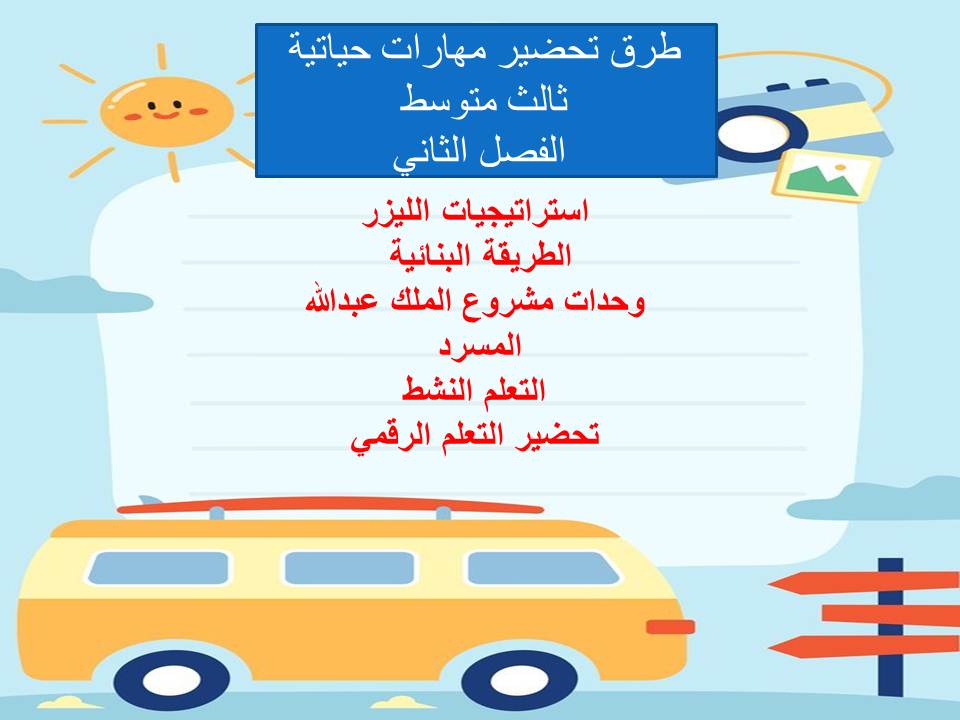 طرق تحضير مهارات حياتية
ثالث متوسط
الفصل الثاني

استراتيجيات الليزر
الطريقة البنائية
وحدات مشروع الملك عبدالله
المسرد
التعلم النشط
تحضير التعلم الرقمي